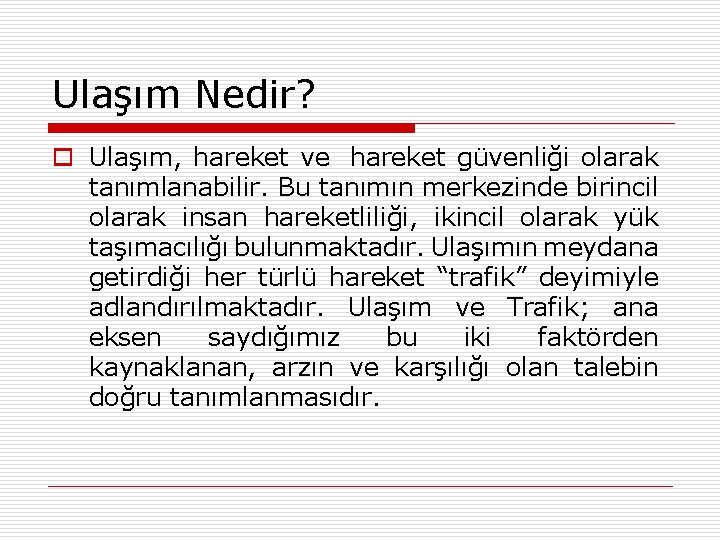 Ulaşım Nedir?

Ulaşım, hareket ve hareket güvenliği olarak tanımlanabilir. Bu tanımın merkezinde birincil olarak insan hareketliliği, ikincil olarak yük taşımacılığı bulunmaktadır. Ulaşımın meydana getirdiği her türlü hareket “trafik” deyimiyle adlandırılmaktadır. Ulaşım ve Trafik; ana eksen saydığımız bu iki faktörden kaynaklanan, arzın ve karşılığı olan talebin doğru tanımlanmasıdır.